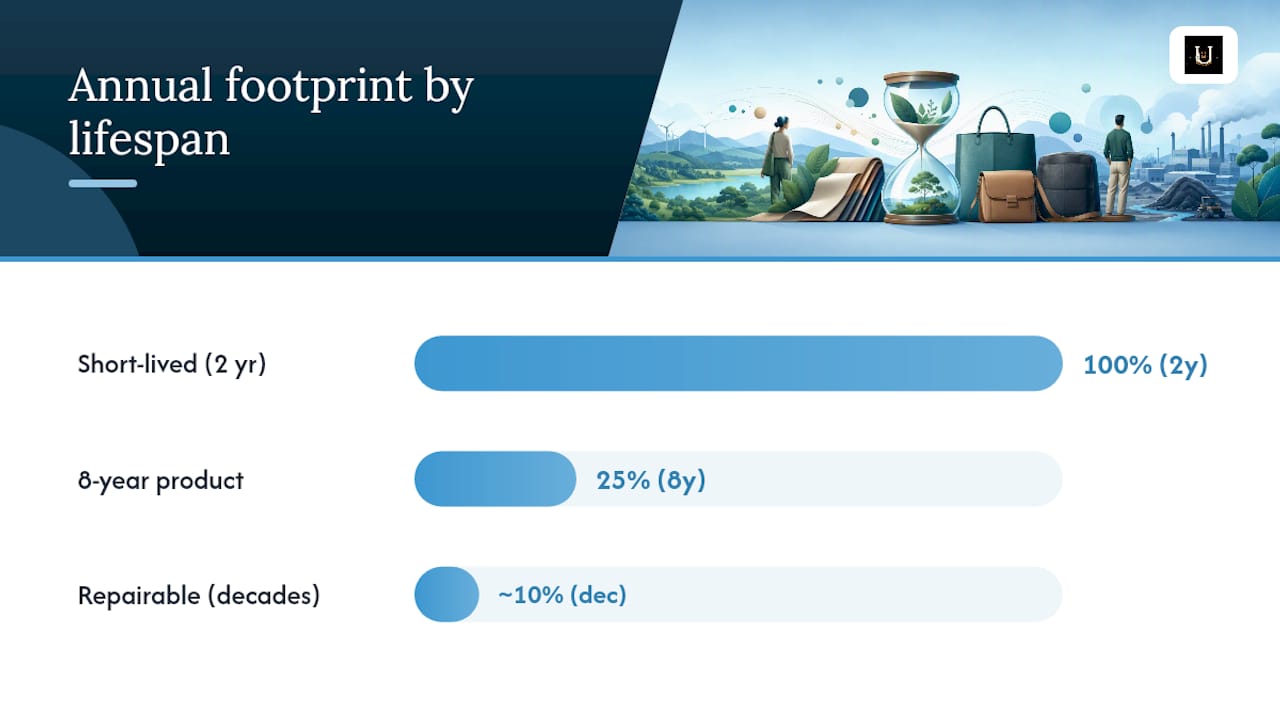 Annual footprint by lifespan

U

Short-lived (2 yr)
100% (2y)

8-year product
25% (8y)

Repairable (decades)
~10% (dec)